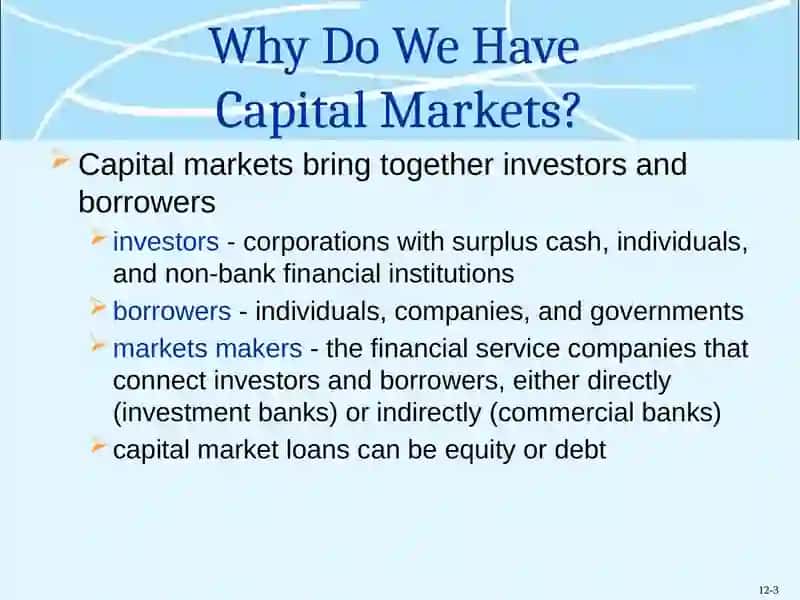 Why Do We Have Capital Markets?

Capital markets bring together investors and borrowers

investors - corporations with surplus cash, individuals, and non-bank financial institutions

borrowers - individuals, companies, and governments

markets makers - the financial service companies that connect investors and borrowers, either directly (investment banks) or indirectly (commercial banks)

capital market loans can be equity or debt

12-3